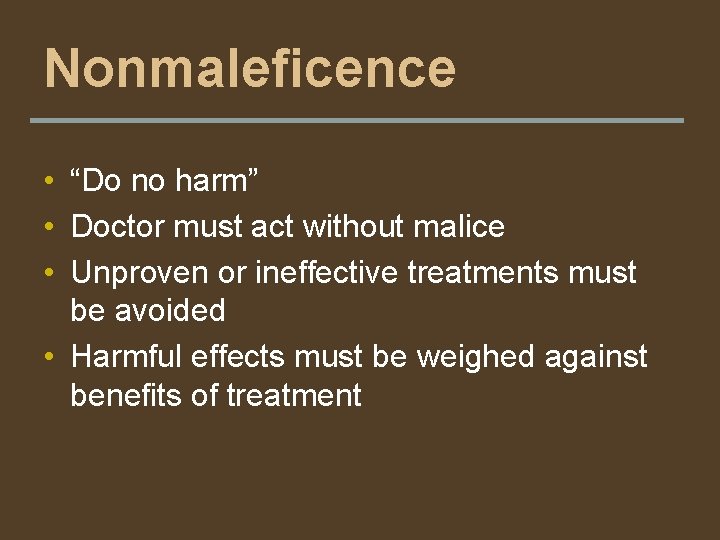 Nonmaleficence

• “Do no harm”
• Doctor must act without malice
• Unproven or ineffective treatments must be avoided
• Harmful effects must be weighed against benefits of treatment